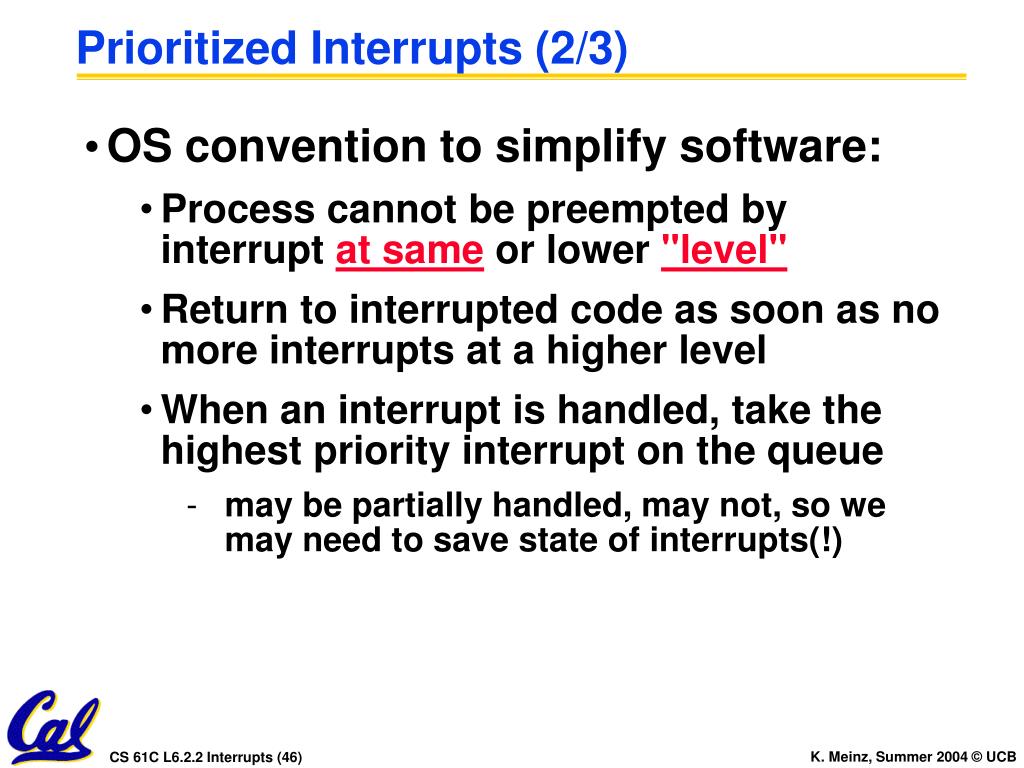 Prioritized Interrupts (2/3)

• OS convention to simplify software:

• Process cannot be preempted by interrupt at same or lower "level"

• Return to interrupted code as soon as no more interrupts at a higher level

• When an interrupt is handled, take the highest priority interrupt on the queue

- may be partially handled, may not, so we may need to save state of interrupts(!)

Cal

CS 61C L6.2.2 Interrupts (46)

K. Meinz, Summer 2004 © UCB